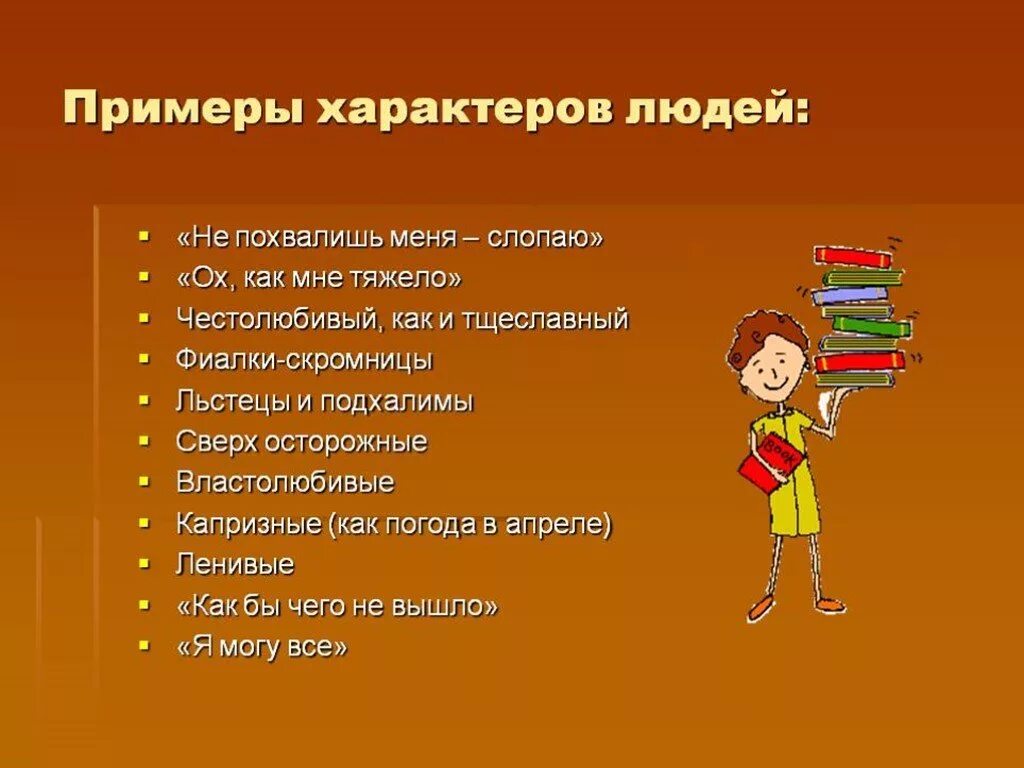 Примеры характеров людей:

- «Не похвалишь меня – слопаю»
- «Ох, как мне тяжело»
- Честолюбивый, как и тщеславный
- Фиалки-скромницы
- Льстецы и подхалимы
- Сверх осторожные
- Властолюбивые
- Капризные (как погода в апреле)
- Ленивые
- «Как бы чего не вышло»
- «Я могу все»

Book